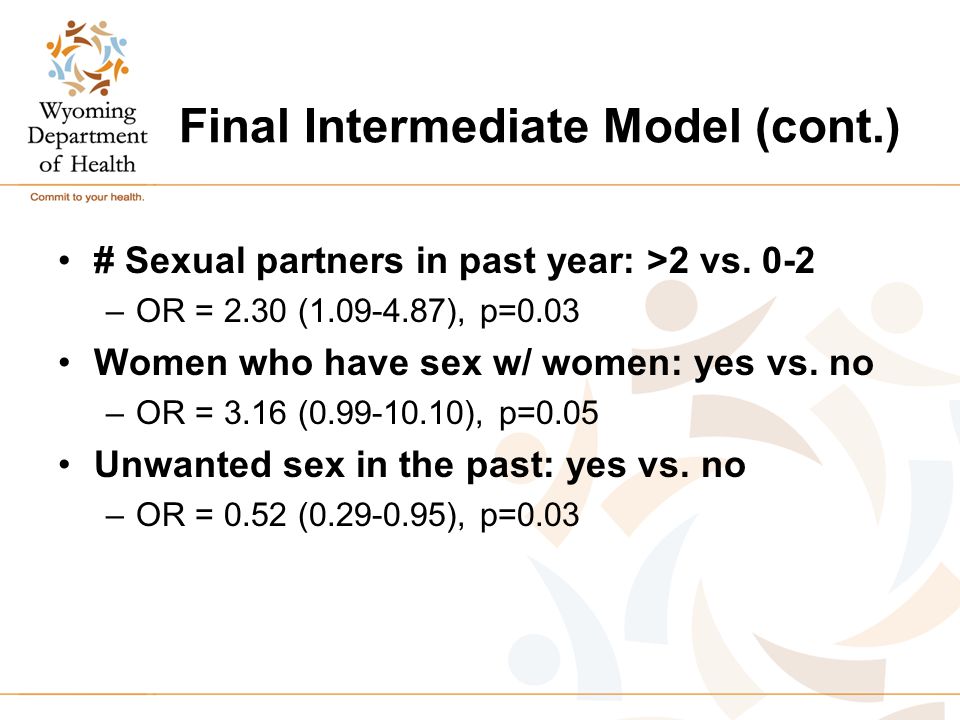 Wyoming Department of Health

Commit to your health.

Final Intermediate Model (cont.)

• # Sexual partners in past year: >2 vs. 0-2
– OR = 2.30 (1.09-4.87), p=0.03

• Women who have sex w/ women: yes vs. no
– OR = 3.16 (0.99-10.10), p=0.05

• Unwanted sex in the past: yes vs. no
– OR = 0.52 (0.29-0.95), p=0.03